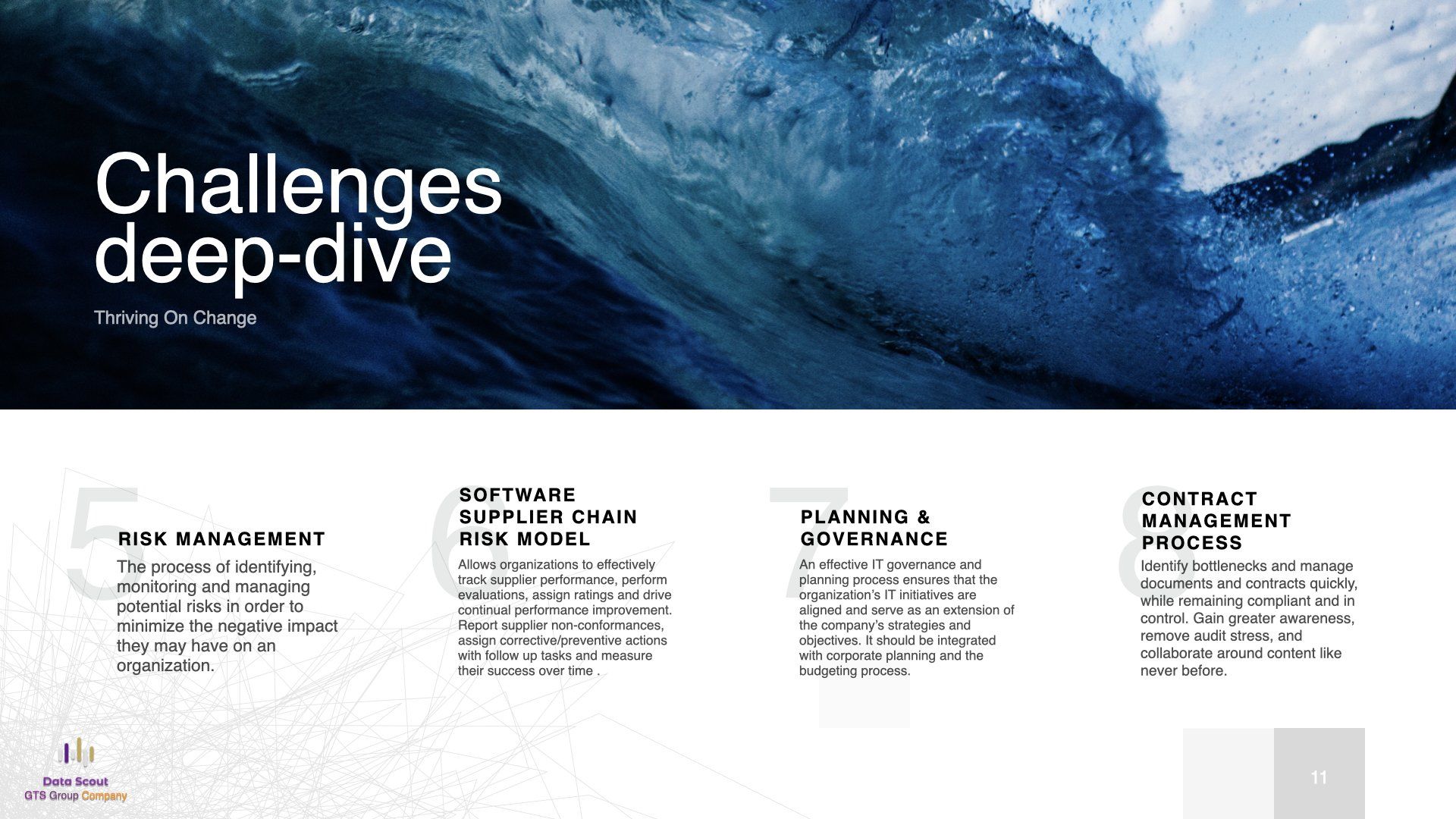 Challenges deep-dive

Thriving On Change

5

RISK MANAGEMENT

The process of identifying, monitoring and managing potential risks in order to minimize the negative impact they may have on an organization.

6

SOFTWARE SUPPLIER CHAIN RISK MODEL

Allows organizations to effectively track supplier performance, perform evaluations, assign ratings and drive continual performance improvement. Report supplier non-conformances, assign corrective/preventive actions with follow up tasks and measure their success over time .

7

PLANNING & GOVERNANCE

An effective IT governance and planning process ensures that the organization's IT initiatives are aligned and serve as an extension of the company's strategies and objectives. It should be integrated with corporate planning and the budgeting process.

8

CONTRACT MANAGEMENT PROCESS

Identify bottlenecks and manage documents and contracts quickly, while remaining compliant and in control. Gain greater awareness, remove audit stress, and collaborate around content like never before.

Data Scout
GTS Group Company

11